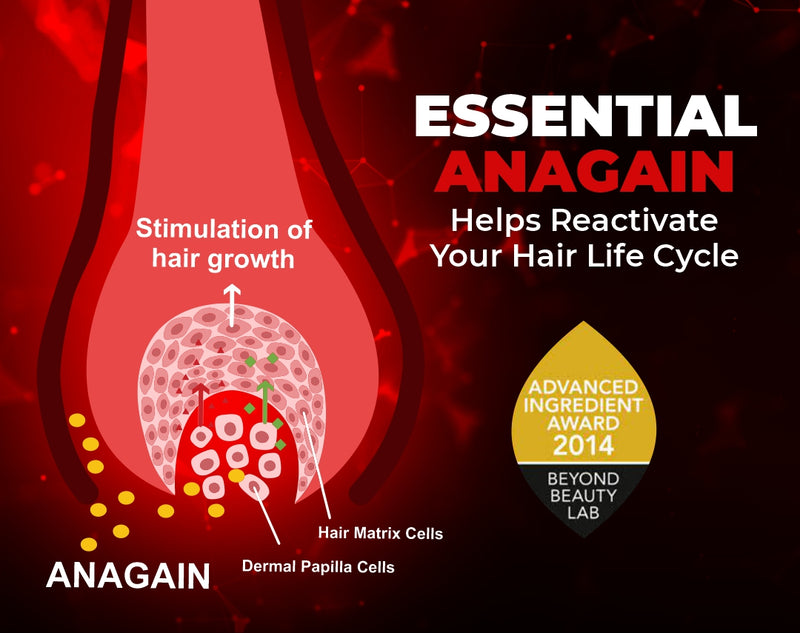 ESSENTIAL ANAGAIN
Helps Reactivate Your Hair Life Cycle

Stimulation of hair growth

ADVANCED INGREDIENT AWARD 2014
BEYOND BEAUTY LAB

Hair Matrix Cells
Dermal Papilla Cells
ANAGAIN